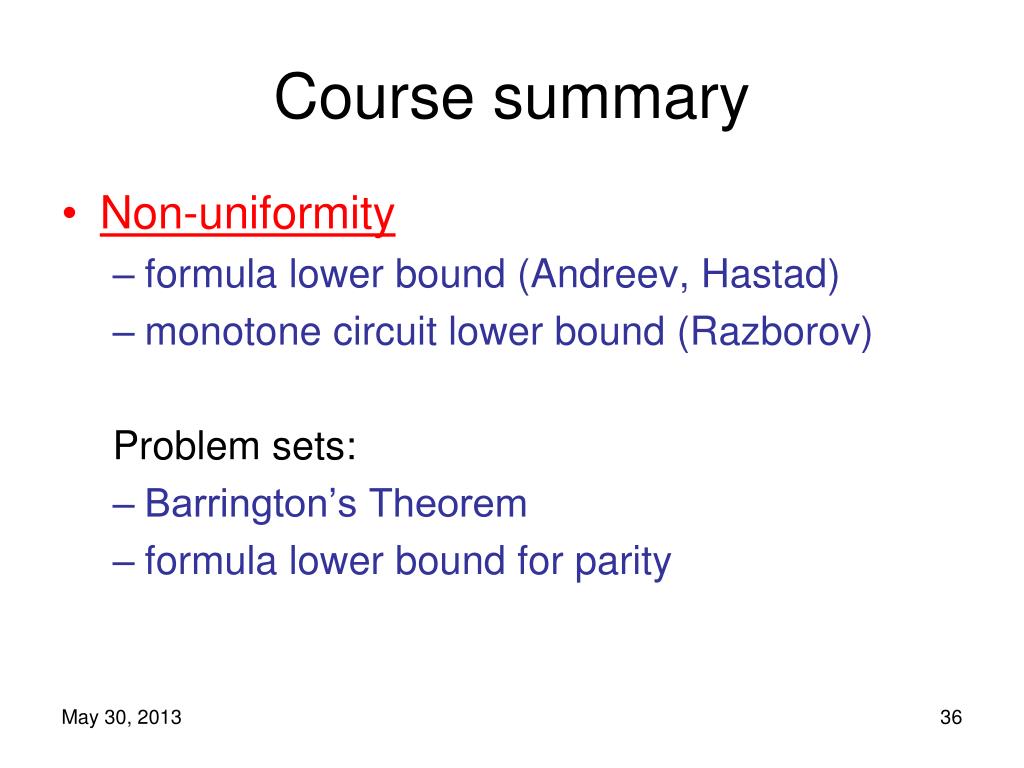 Course summary

• Non-uniformity
– formula lower bound (Andreev, Hastad)
– monotone circuit lower bound (Razborov)

Problem sets:
– Barrington’s Theorem
– formula lower bound for parity

May 30, 2013

36